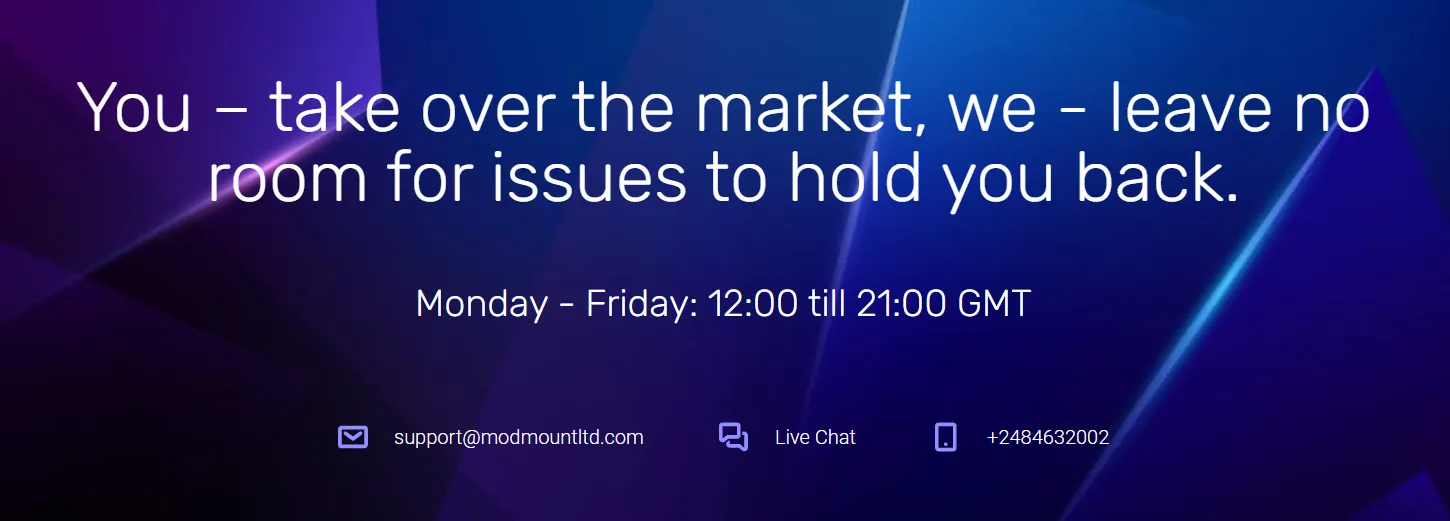 You – take over the market, we - leave no room for issues to hold you back.

Monday - Friday: 12:00 till 21:00 GMT

support@modmountltd.com Live Chat +2484632002